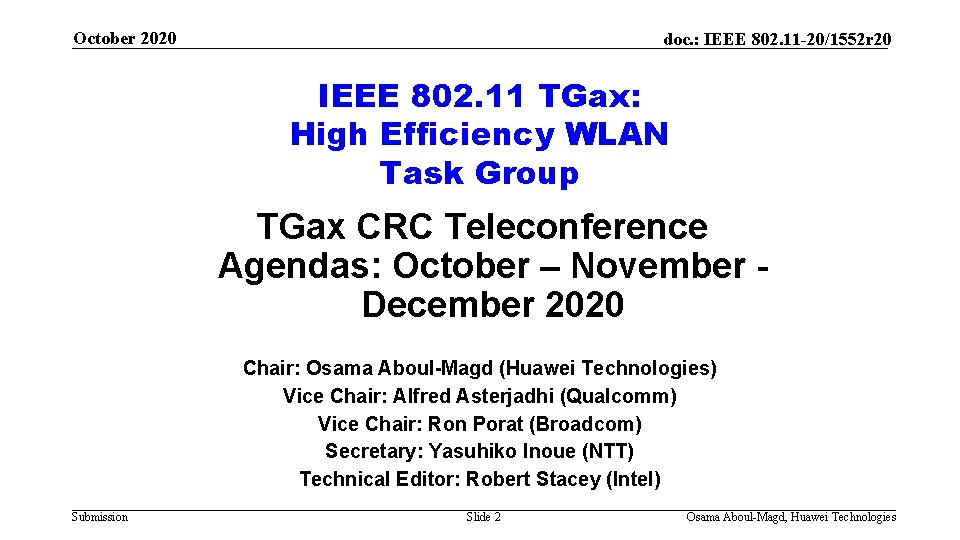 October 2020

doc.: IEEE 802.11-20/1552r20

IEEE 802.11 TGax:
High Efficiency WLAN
Task Group

TGax CRC Teleconference Agendas: October – November - December 2020

Chair: Osama Aboul-Magd (Huawei Technologies)
Vice Chair: Alfred Asterjadhi (Qualcomm)
Vice Chair: Ron Porat (Broadcom)
Secretary: Yasuhiko Inoue (NTT)
Technical Editor: Robert Stacey (Intel)

Submission

Slide 2

Osama Aboul-Magd, Huawei Technologies